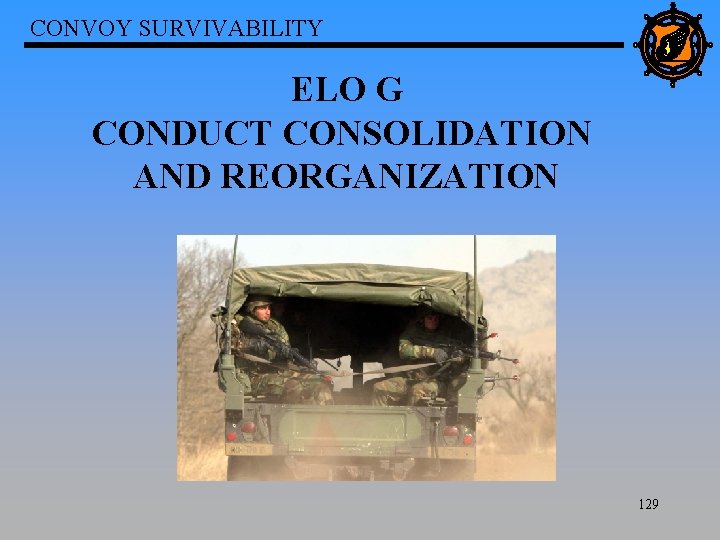 CONVOY SURVIVABILITY

ELO G
CONDUCT CONSOLIDATION AND REORGANIZATION

129